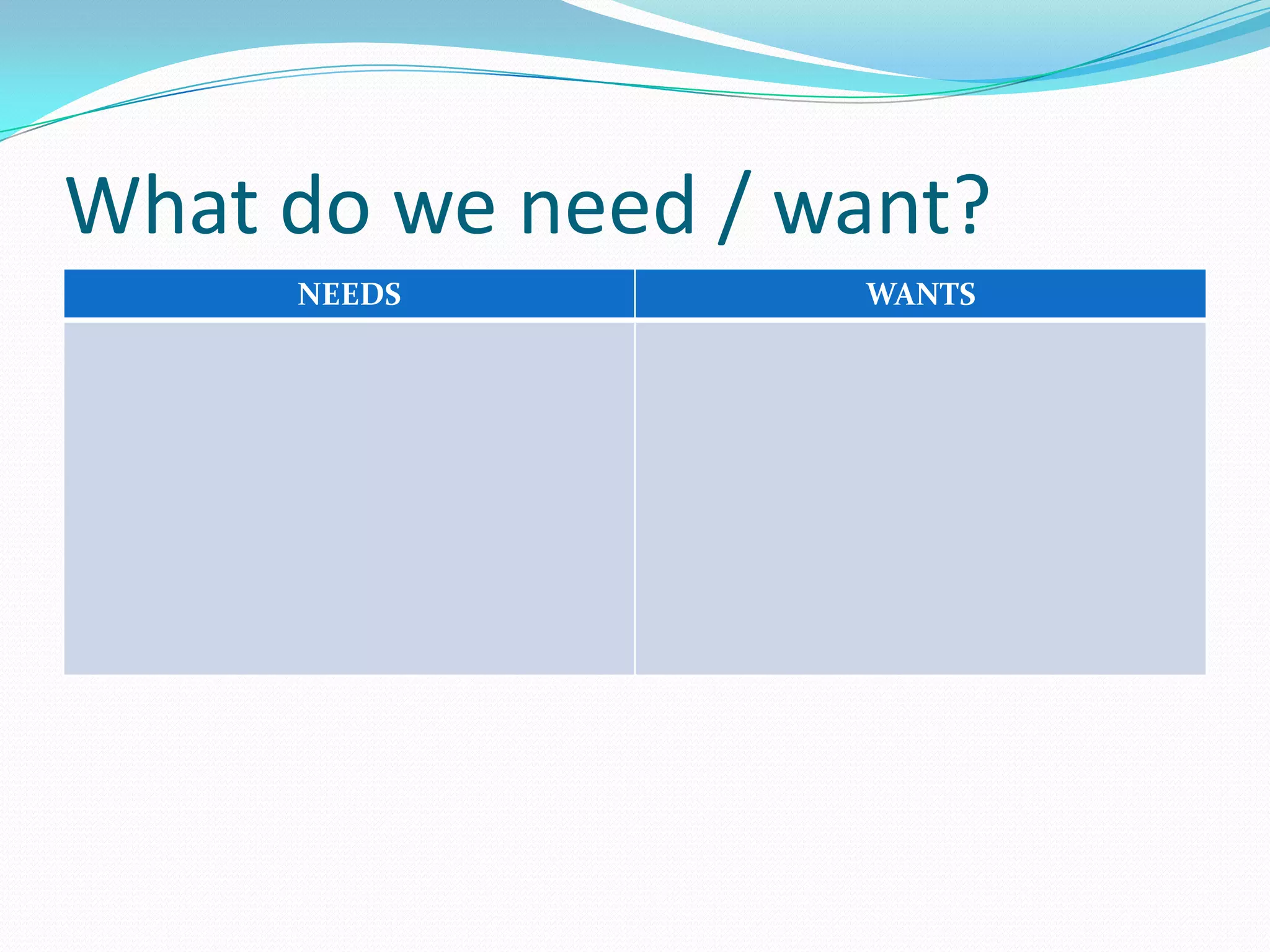 What do we need / want?

| NEEDS | WANTS |
|---|---|
| | |